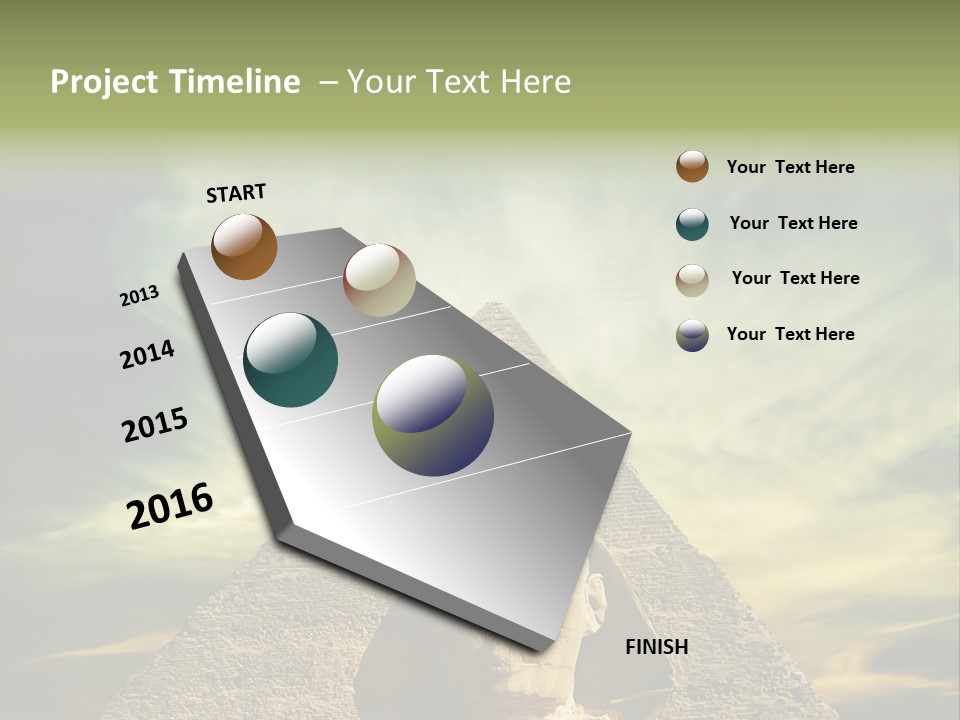 Project Timeline – Your Text Here

START

2013

2014

2015

2016

FINISH

Your Text Here

Your Text Here

Your Text Here

Your Text Here